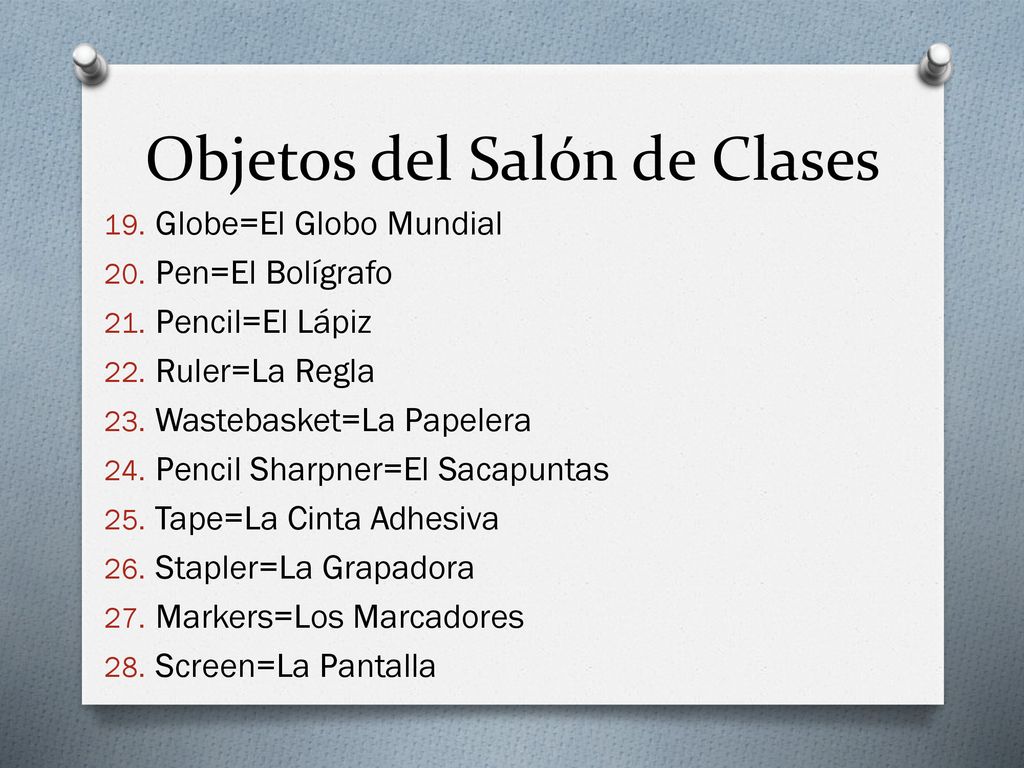 Objetos del Salón de Clases

19. Globe=El Globo Mundial
20. Pen=El Bolígrafo
21. Pencil=El Lápiz
22. Ruler=La Regla
23. Wastebasket=La Papelera
24. Pencil Sharpner=El Sacapuntas
25. Tape=La Cinta Adhesiva
26. Stapler=La Grapadora
27. Markers=Los Marcadores
28. Screen=La Pantalla